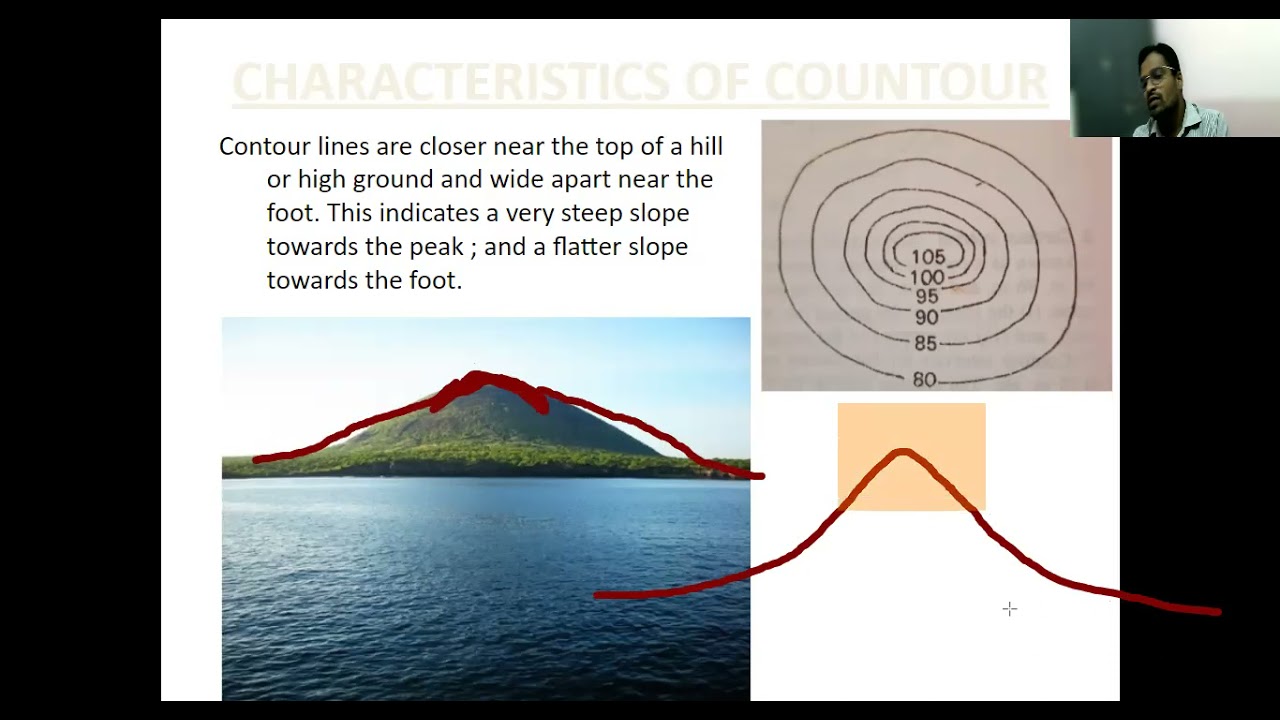 CHARACTERISTICS OF COUNTOUR

Contour lines are closer near the top of a hill or high ground and wide apart near the foot. This indicates a very steep slope towards the peak ; and a flatter slope towards the foot.

105
100
95
90
85
80